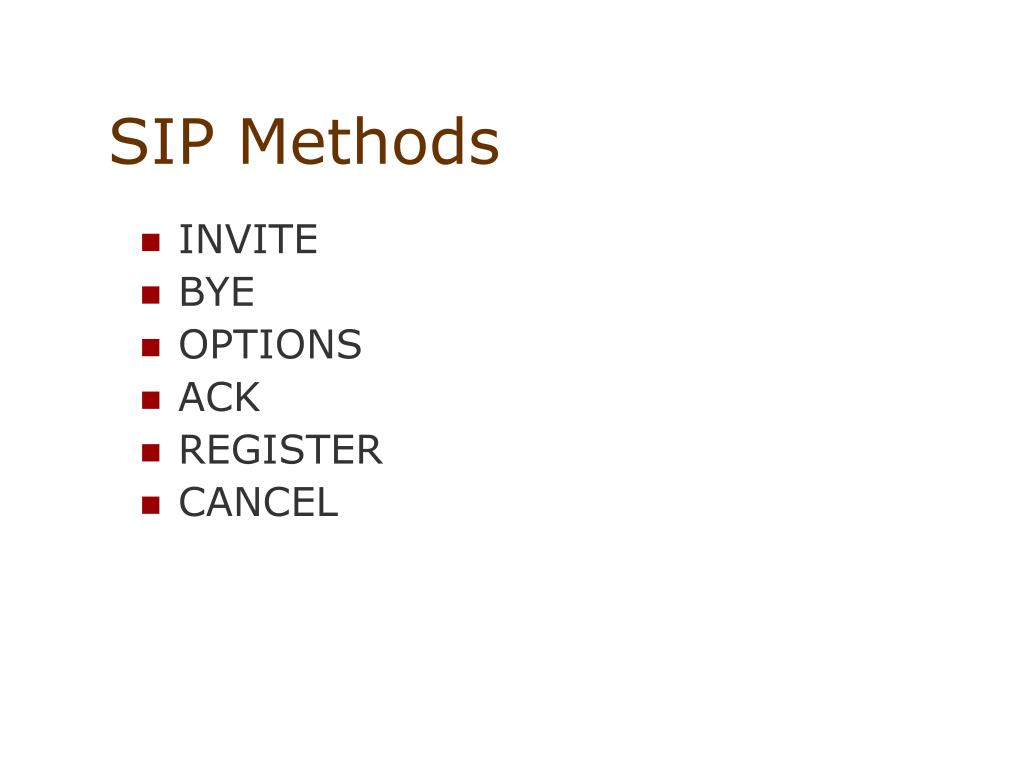 SIP Methods

- INVITE
- BYE
- OPTIONS
- ACK
- REGISTER
- CANCEL